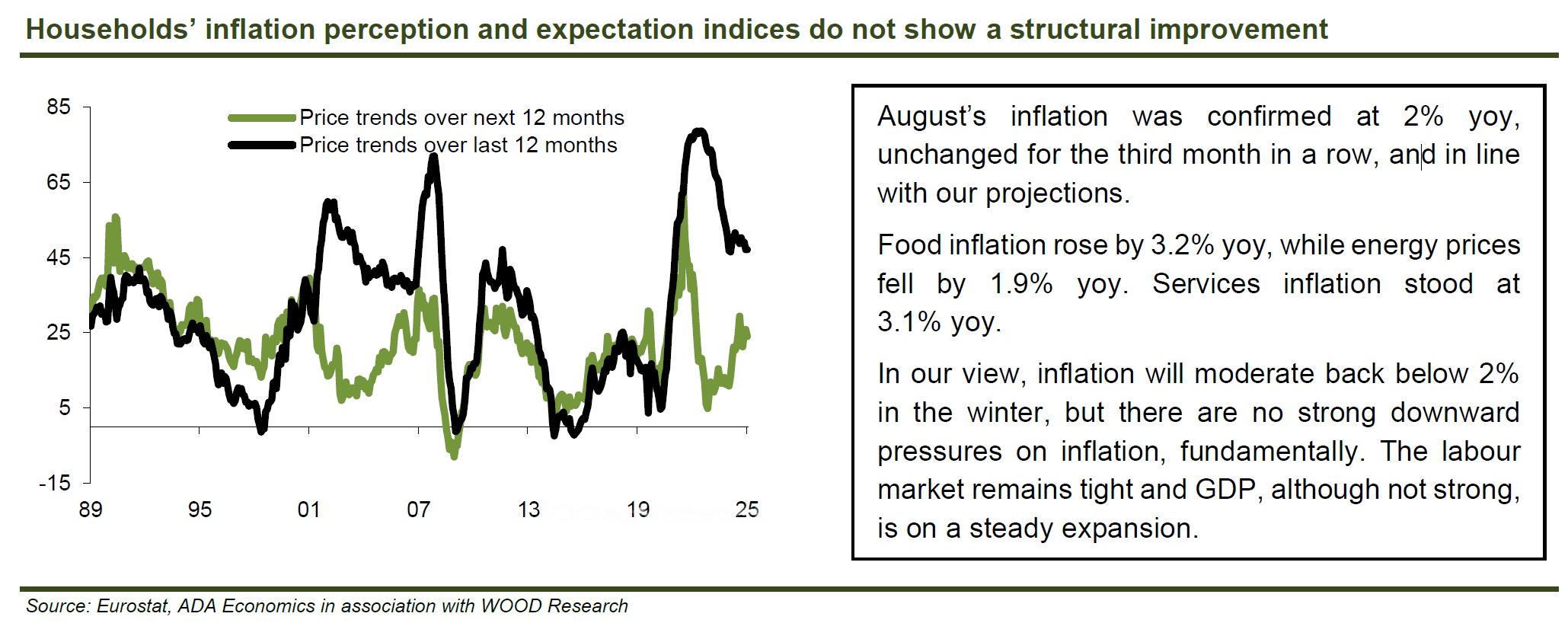 Households' inflation perception and expectation indices do not show a structural improvement

85
65
45
25
5
-15

Price trends over next 12 months
Price trends over last 12 months

89
95
01
07
13
19
25

August's inflation was confirmed at 2% yoy, unchanged for the third month in a row, and in line with our projections.

Food inflation rose by 3.2% yoy, while energy prices fell by 1.9% yoy. Services inflation stood at 3.1% yoy.

In our view, inflation will moderate back below 2% in the winter, but there are no strong downward pressures on inflation, fundamentally. The labour market remains tight and GDP, although not strong, is on a steady expansion.

Source: Eurostat, ADA Economics in association with WOOD Research